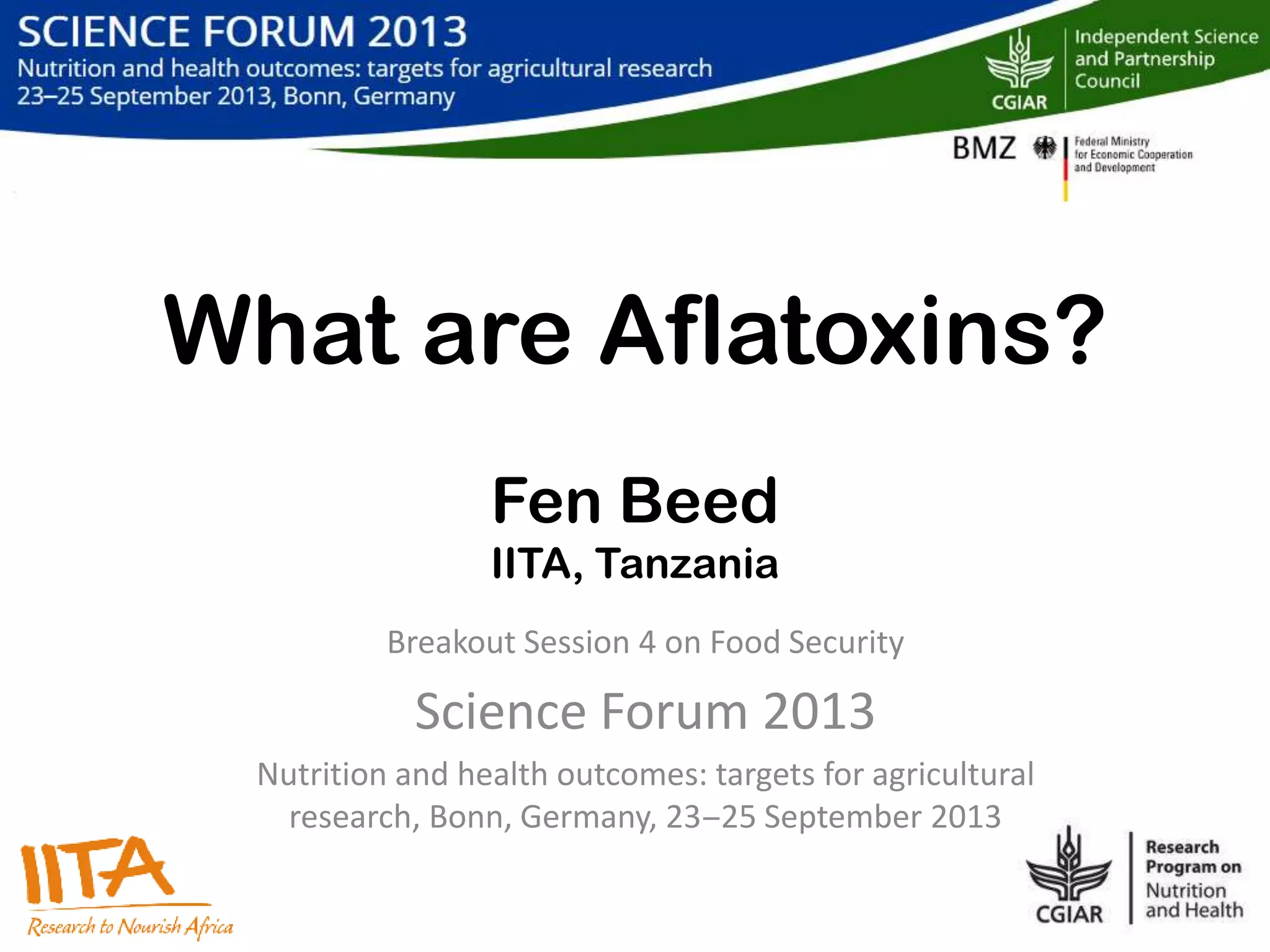 SCIENCE FORUM 2013
Nutrition and health outcomes: targets for agricultural research
23–25 September 2013, Bonn, Germany

CGIAR
Independent Science and Partnership Council

BMZ
Federal Ministry for Economic Cooperation and Development

What are Aflatoxins?

Fen Beed
IITA, Tanzania

Breakout Session 4 on Food Security

Science Forum 2013

Nutrition and health outcomes: targets for agricultural research, Bonn, Germany, 23–25 September 2013

IITA
Research to Nourish Africa

CGIAR
Research Program on Nutrition and Health